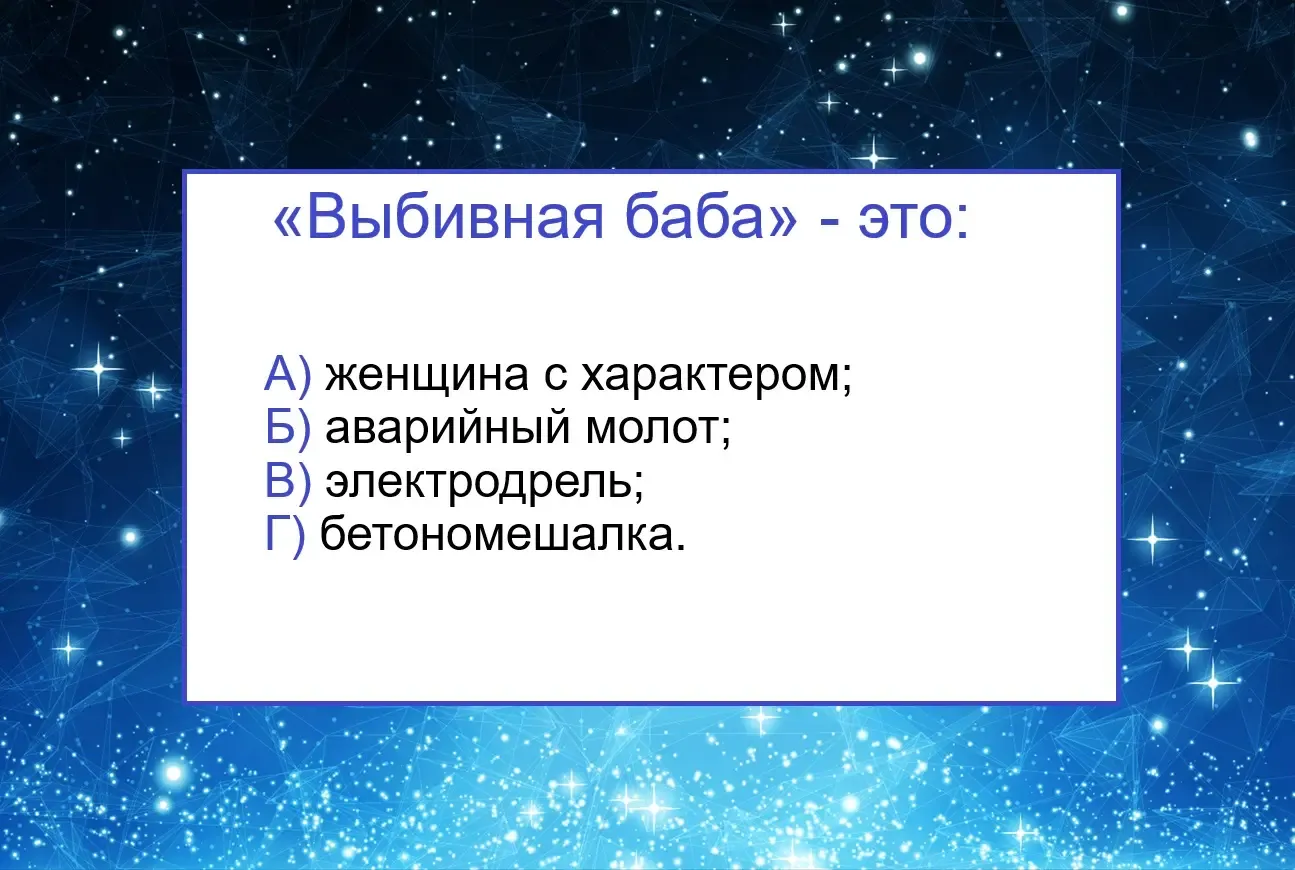 «Выбивная баба» - это:

А) женщина с характером;
Б) аварийный молот;
В) электродрель;
Г) бетономешалка.